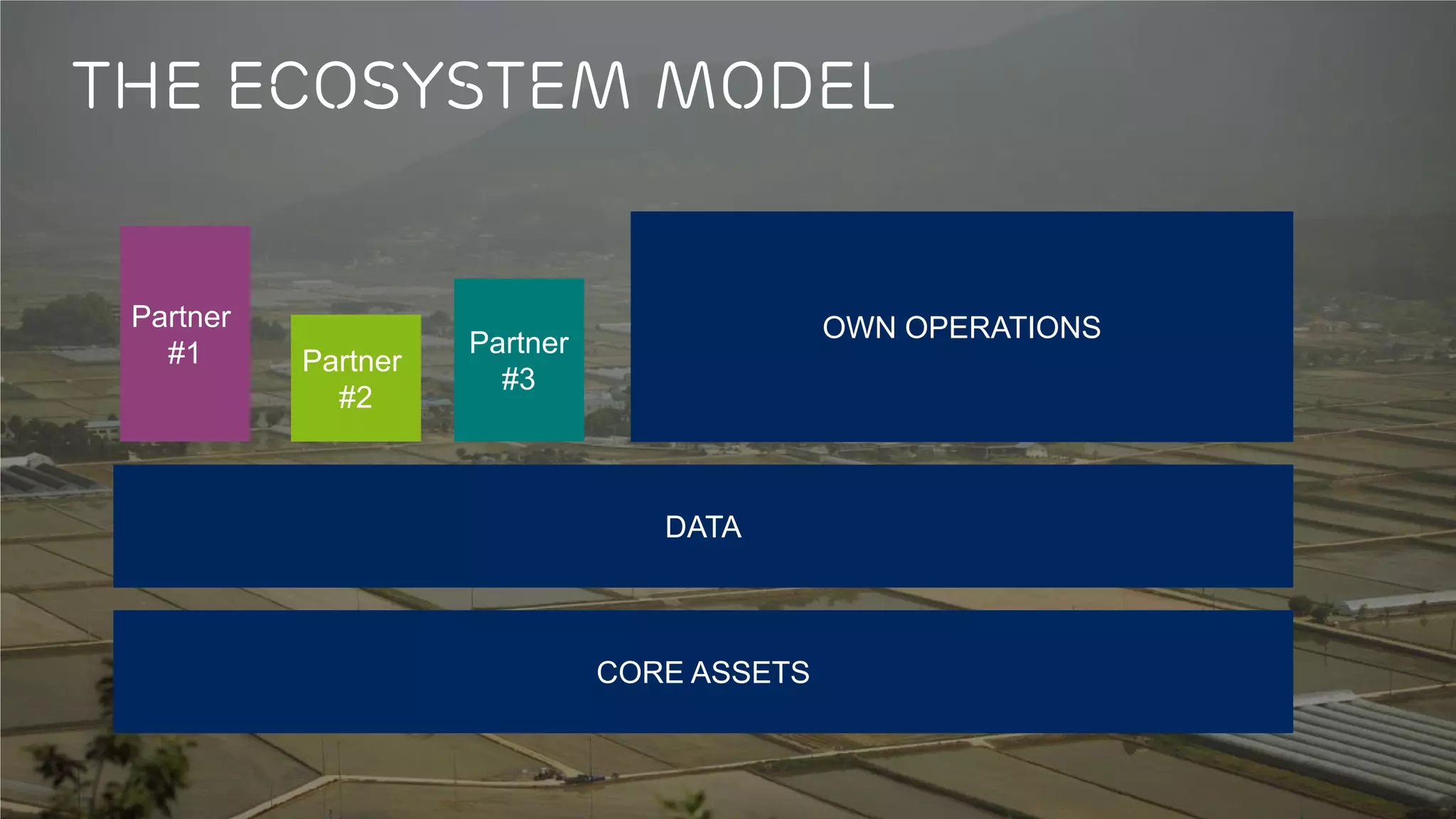 THE ECOSYSTEM MODEL

Partner #1

Partner #2

Partner #3

OWN OPERATIONS

DATA

CORE ASSETS